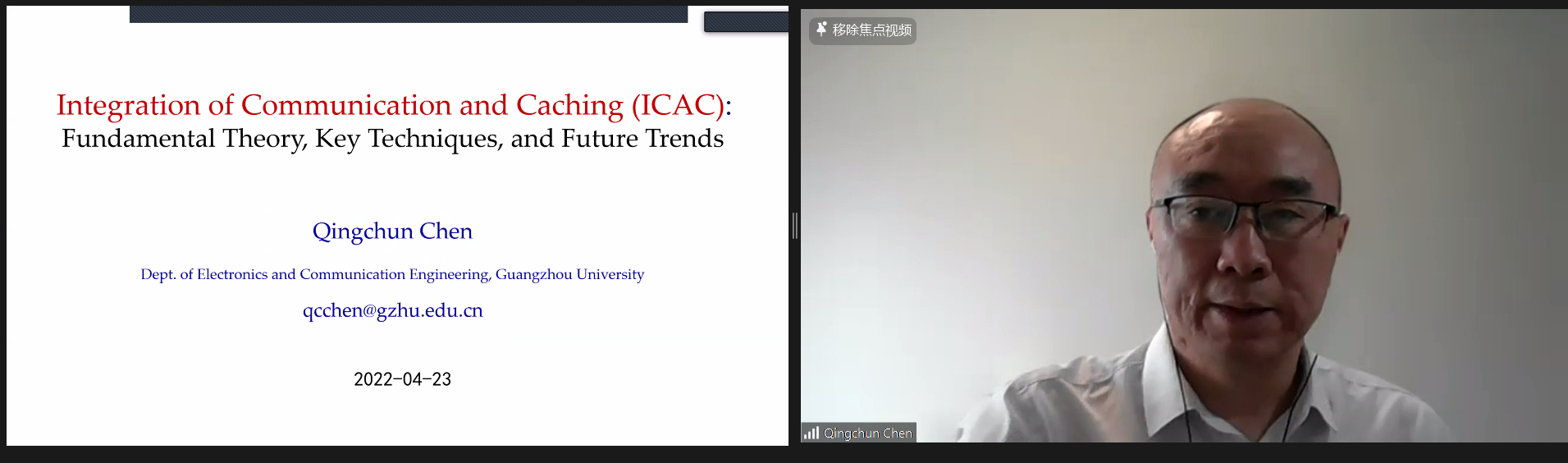 Integration of Communication and Caching (ICAC):
Fundamental Theory, Key Techniques, and Future Trends

Qingchun Chen

Dept. of Electronics and Communication Engineering, Guangzhou University

qcchen@gzhu.edu.cn

2022-04-23

移除焦点视频

Qingchun Chen